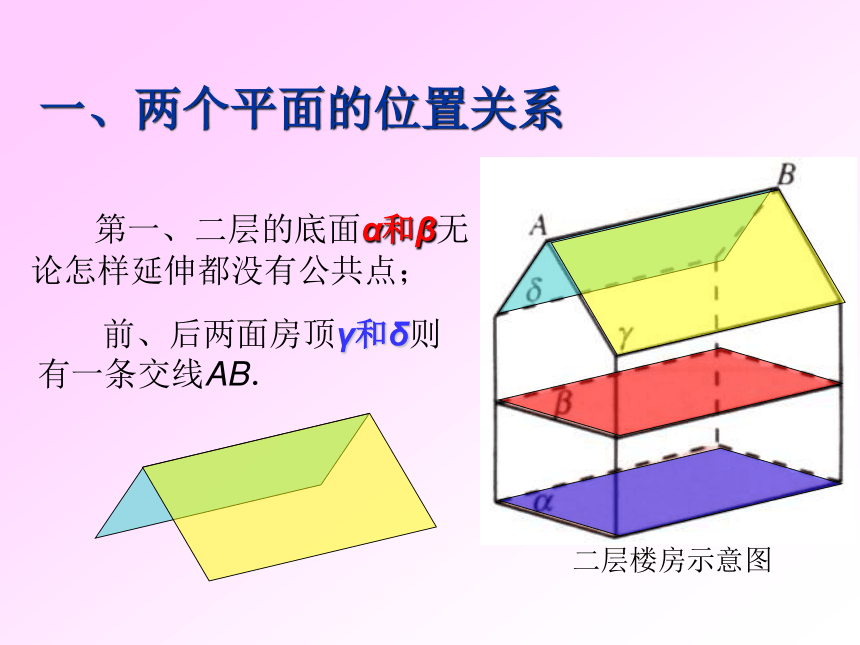 一、两个平面的位置关系

第一、二层的底面$\alpha$和$\beta$无论怎样延伸都没有公共点；

前、后两面房顶$\gamma$和$\delta$则有一条交线$AB$.

$A$ $B$ $\delta$ $\gamma$ $\beta$ $\alpha$

二层楼房示意图